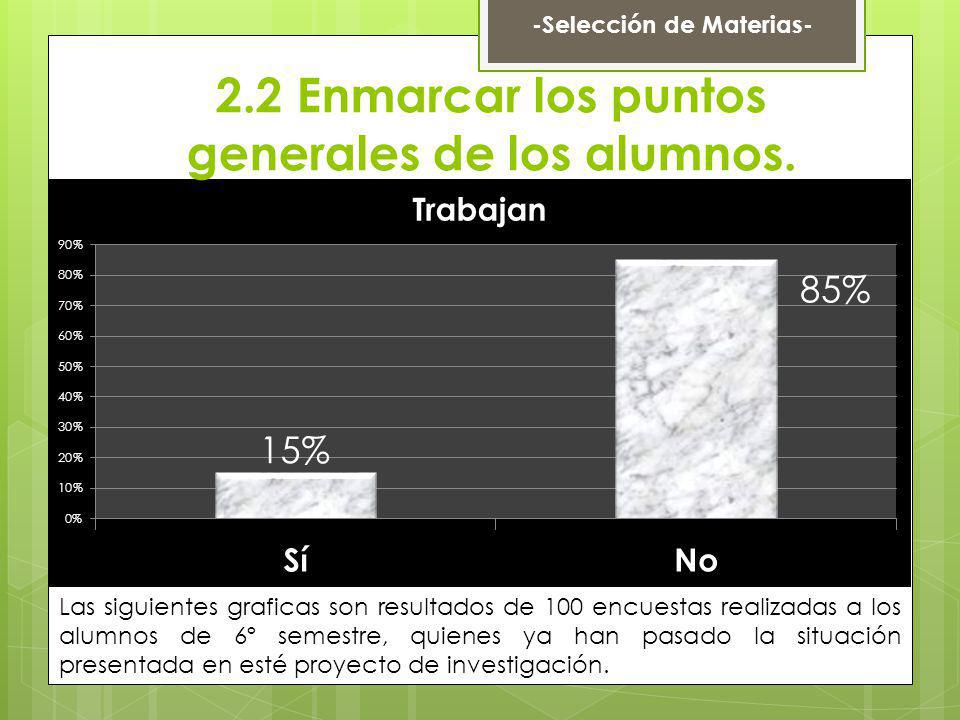 -Selección de Materias-

2.2 Enmarcar los puntos generales de los alumnos.

Trabajan

90%
80%
70%
60%
50%
40%
30%
20%
10%
0%

15%

85%

Sí

No

Las siguientes graficas son resultados de 100 encuestas realizadas a los alumnos de 6° semestre, quienes ya han pasado la situación presentada en esté proyecto de investigación.